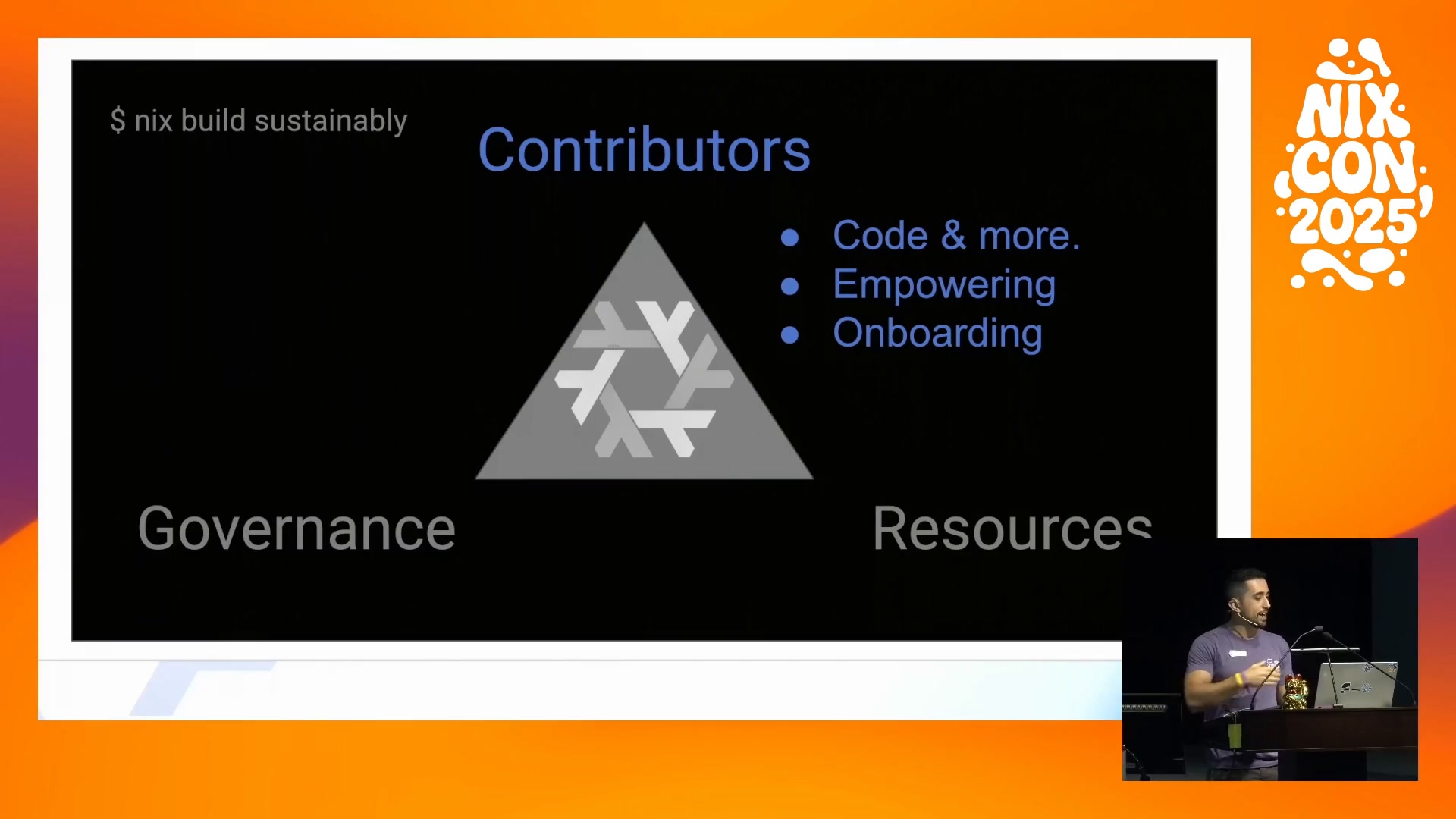 $ nix build sustainably

Contributors

- Code & more.
- Empowering
- Onboarding

Governance

Resources

NIX CON 2025